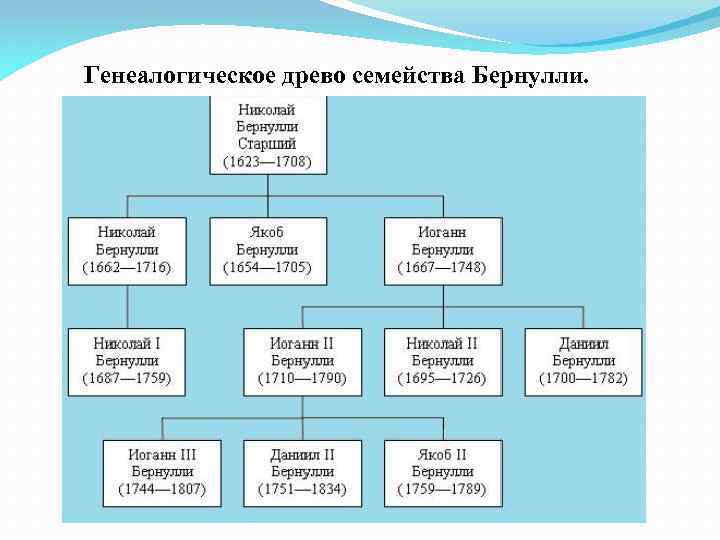 Генеалогическое древо семейства Бернулли.

Николай Бернулли Старший (1623—1708)

Николай Бернулли (1662—1716)

Якоб Бернулли (1654—1705)

Иоганн Бернулли (1667—1748)

Николай I Бернулли (1687—1759)

Иоганн II Бернулли (1710—1790)

Николай II Бернулли (1695—1726)

Даниил Бернулли (1700—1782)

Иоганн III Бернулли (1744—1807)

Даниил II Бернулли (1751—1834)

Якоб II Бернулли (1759—1789)